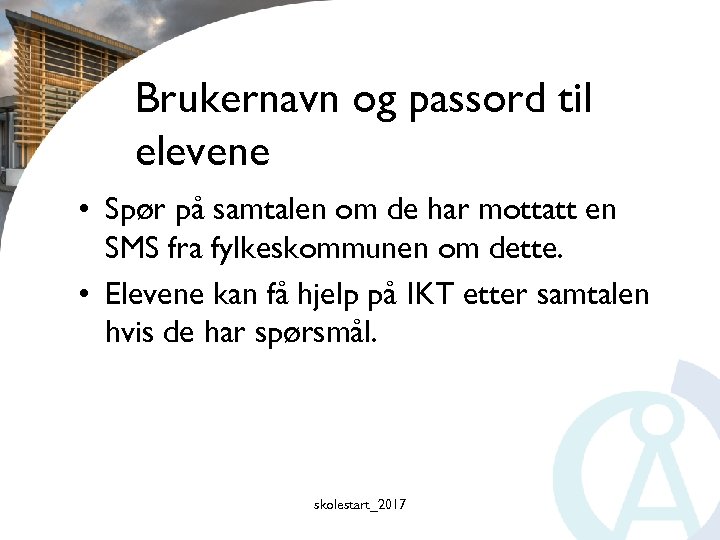 Brukernavn og passord til elevene

• Spør på samtalen om de har mottatt en SMS fra fylkeskommunen om dette.
• Elevene kan få hjelp på IKT etter samtalen hvis de har spørsmål.

skolestart_2017